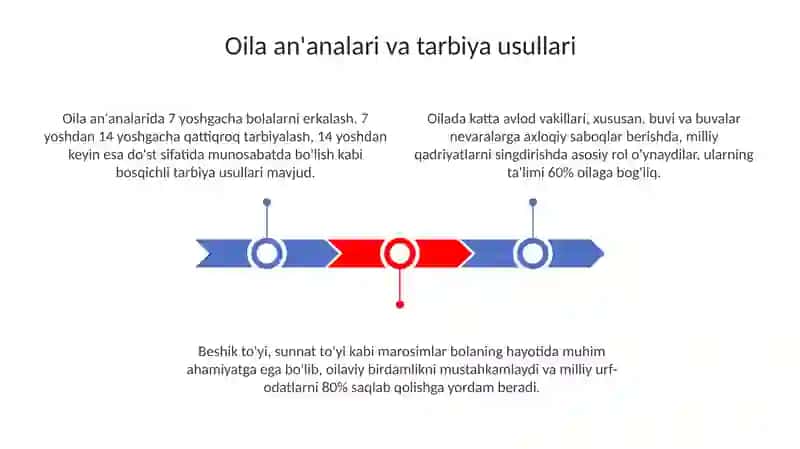 Oila an'analari va tarbiya usullari

Oila an'analarida 7 yoshgacha bolalarni erkalash, 7 yoshdan 14 yoshgacha qattiqroq tarbiyalash, 14 yoshdan keyin esa do'st sifatida munosabatda bo'lish kabi bosqichli tarbiya usullari mavjud.

Oilada katta avlod vakillari, xususan, buvi va buvalar nevaralarga axloqiy saboqlar berishda, milliy qadriyatlarni singdirishda asosiy rol o'ynaydilar, ularning ta'limi 60% oilaga bog'liq.

Beshik to'yi, sunnat to'yi kabi marosimlar bolaning hayotida muhim ahamiyatga ega bo'lib, oilaviy birdamlikni mustahkamlaydi va milliy urf-odatlarni 80% saqlab qolishga yordam beradi.